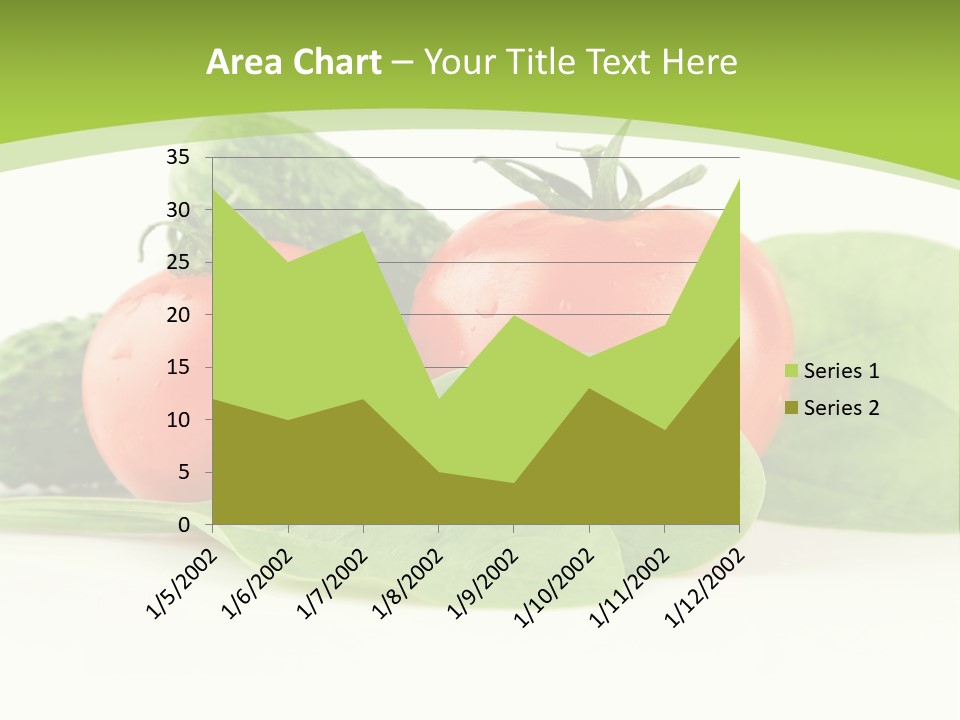 Area Chart – Your Title Text Here

35
30
25
20
15
10
5
0

1/5/2002
1/6/2002
1/7/2002
1/8/2002
1/9/2002
1/10/2002
1/11/2002
1/12/2002

Series 1
Series 2